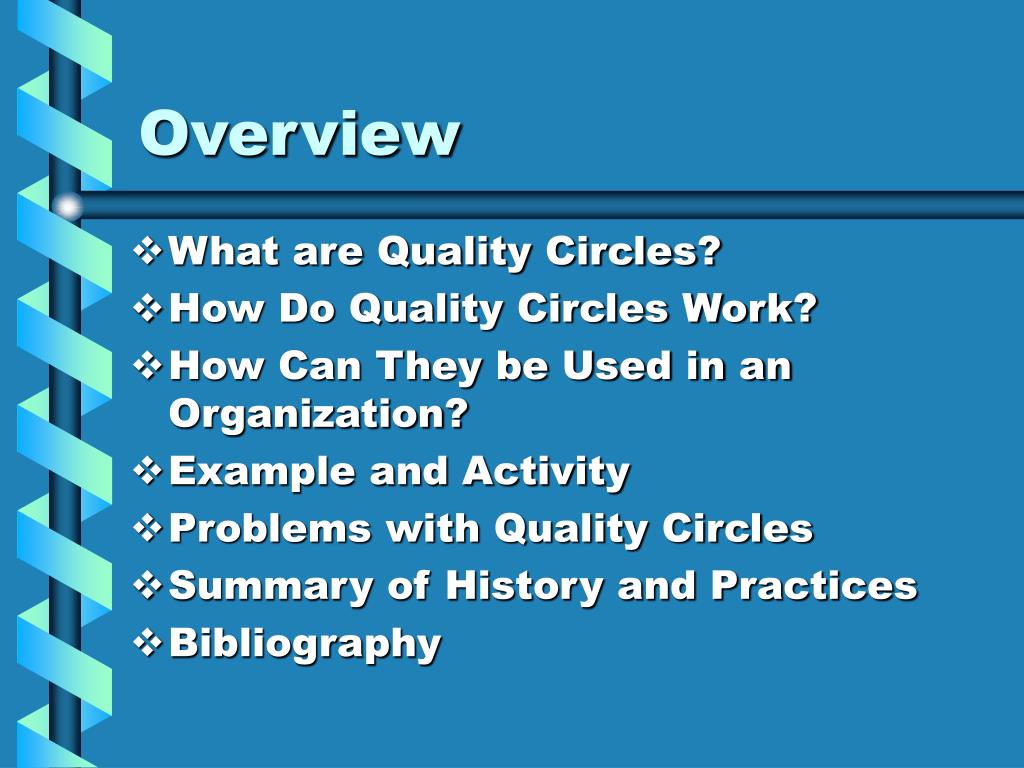 Overview

❖ What are Quality Circles?
❖ How Do Quality Circles Work?
❖ How Can They be Used in an Organization?
❖ Example and Activity
❖ Problems with Quality Circles
❖ Summary of History and Practices
❖ Bibliography